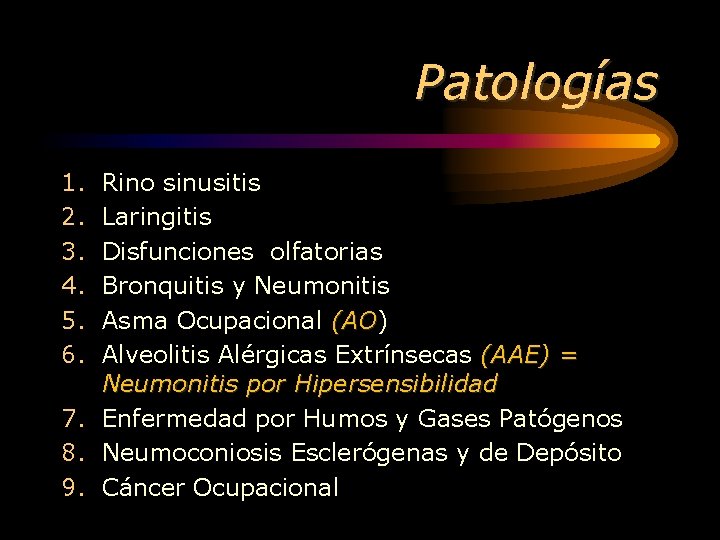 Patologías

1. Rino sinusitis
2. Laringitis
3. Disfunciones olfatorias
4. Bronquitis y Neumonitis
5. Asma Ocupacional (AO)
6. Alveolitis Alérgicas Extrínsecas (AAE) = Neumonitis por Hipersensibilidad
7. Enfermedad por Humos y Gases Patógenos
8. Neumoconiosis Esclerógenas y de Depósito
9. Cáncer Ocupacional